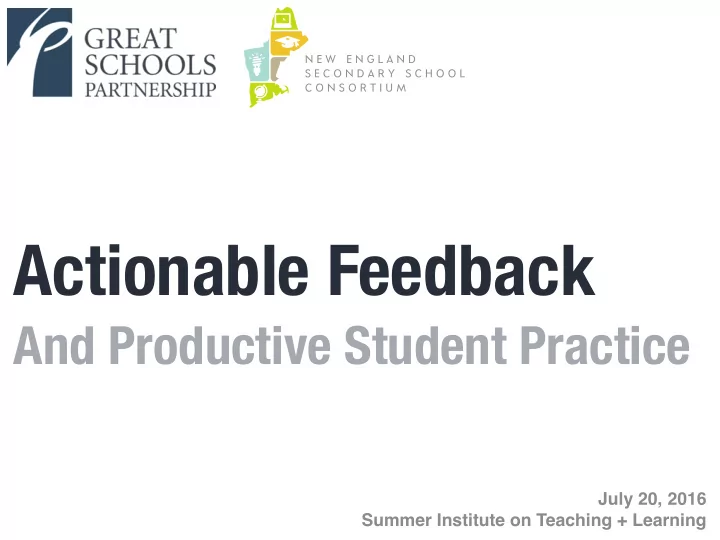 GREAT SCHOOLS PARTNERSHIP

NEW ENGLAND SECONDARY SCHOOL CONSORTIUM

Actionable Feedback

And Productive Student Practice

July 20, 2016
Summer Institute on Teaching + Learning